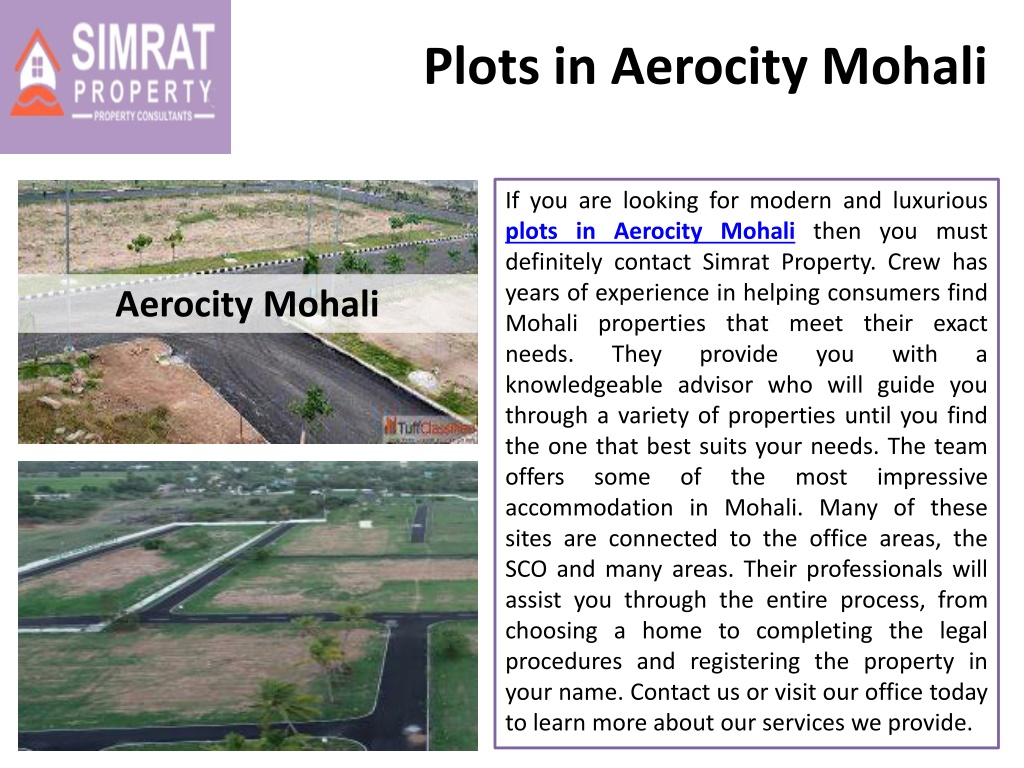 SIMRAT PROPERTY
PROPERTY CONSULTANTS

Plots in Aerocity Mohali

Aerocity Mohali

TuffClassified

If you are looking for modern and luxurious plots in Aerocity Mohali then you must definitely contact Simrat Property. Crew has years of experience in helping consumers find Mohali properties that meet their exact needs. They provide you with a knowledgeable advisor who will guide you through a variety of properties until you find the one that best suits your needs. The team offers some of the most impressive accommodation in Mohali. Many of these sites are connected to the office areas, the SCO and many areas. Their professionals will assist you through the entire process, from choosing a home to completing the legal procedures and registering the property in your name. Contact us or visit our office today to learn more about our services we provide.